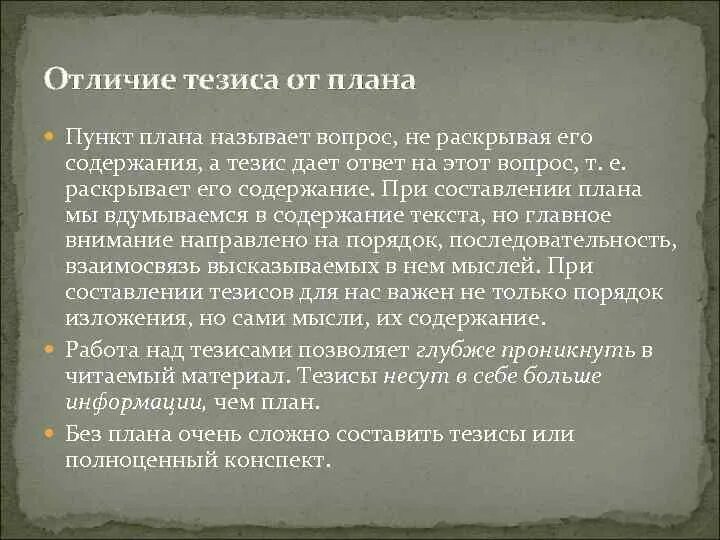 Отличие тезиса от плана

Пункт плана называет вопрос, не раскрывая его содержания, а тезис дает ответ на этот вопрос, т. е. раскрывает его содержание. При составлении плана мы вдумываемся в содержание текста, но главное внимание направлено на порядок, последовательность, взаимосвязь высказываемых в нем мыслей. При составлении тезисов для нас важен не только порядок изложения, но сами мысли, их содержание.

Работа над тезисами позволяет глубже проникнуть в читаемый материал. Тезисы несут в себе больше информации, чем план.

Без плана очень сложно составить тезисы или полноценный конспект.